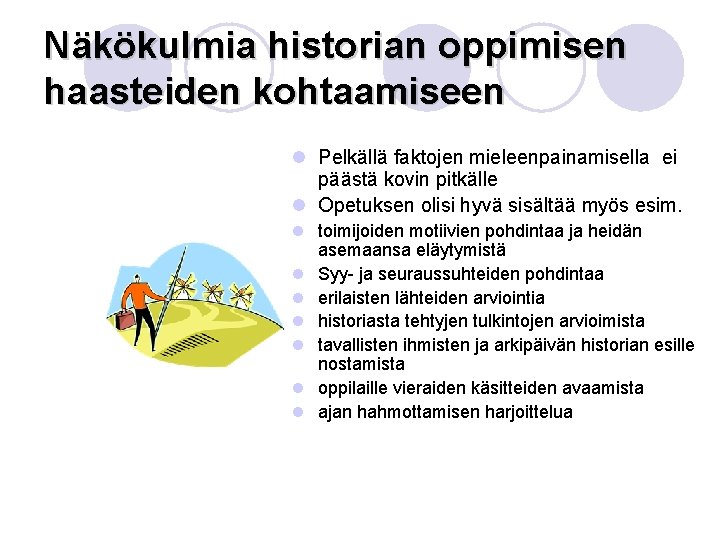 Näkökulmia historian oppimisen haasteiden kohtaamiseen

- Pelkällä faktojen mieleenpainamisella ei päästä kovin pitkälle
- Opetuksen olisi hyvä sisältää myös esim.
- toimijoiden motiivien pohdintaa ja heidän asemaansa eläytymistä
- Syy- ja seuraussuhteiden pohdintaa
- erilaisten lähteiden arviointia
- historiasta tehtyjen tulkintojen arvioimista
- tavallisten ihmisten ja arkipäivän historian esille nostamista
- oppilaille vieraiden käsitteiden avaamista
- ajan hahmottamisen harjoittelua